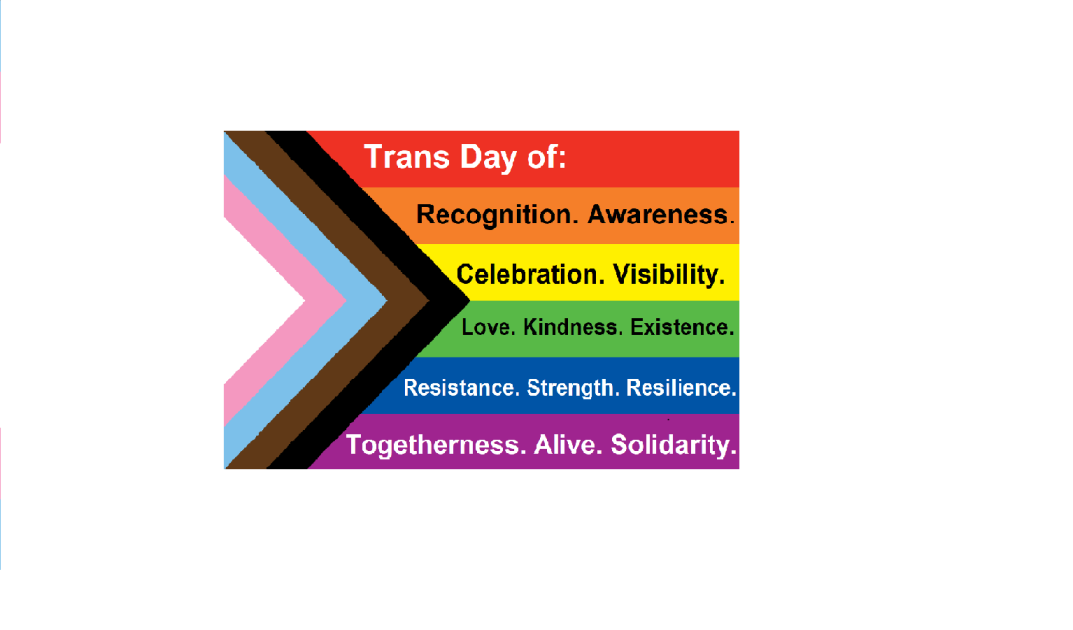 Trans Day of:

Recognition. Awareness.

Celebration. Visibility.

Love. Kindness. Existence.

Resistance. Strength. Resilience.

Togetherness. Alive. Solidarity.